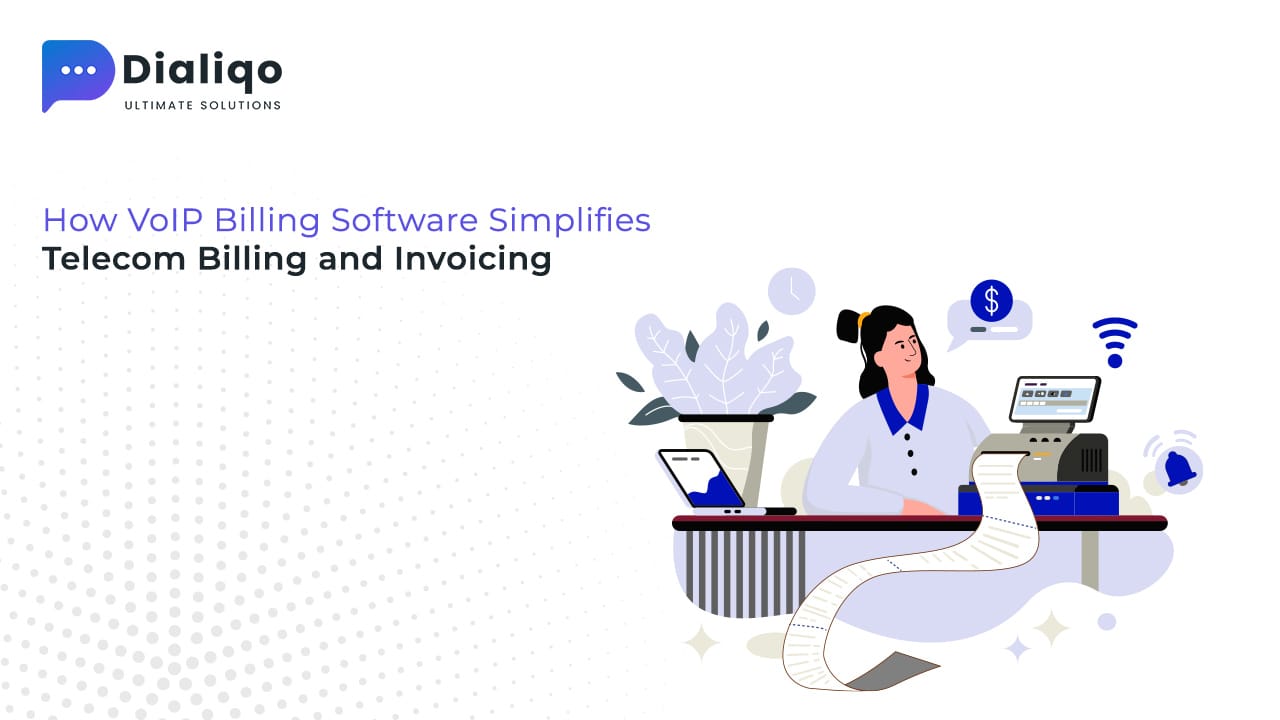 Dialiqo
ULTIMATE SOLUTIONS

How VoIP Billing Software Simplifies
Telecom Billing and Invoicing

$